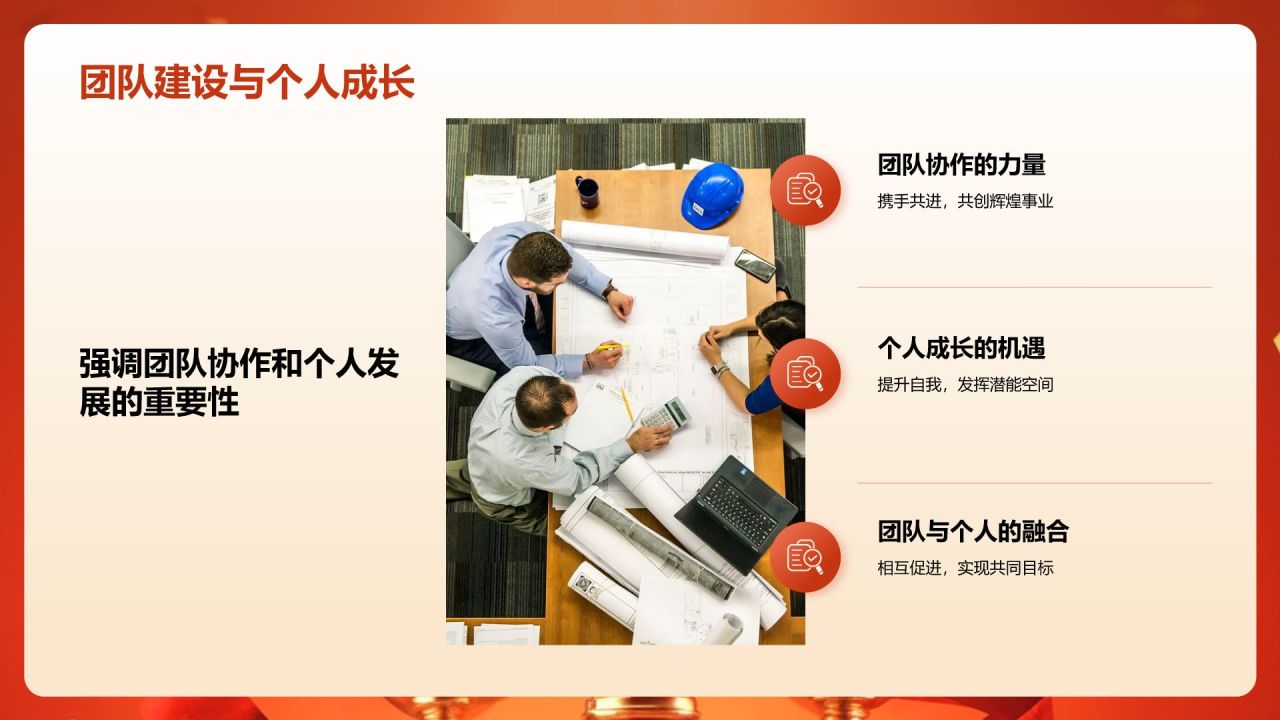 团队建设与个人成长

强调团队协作和个人发展的重要性

团队协作的力量
携手共进，共创辉煌事业

个人成长的机遇
提升自我，发挥潜能空间

团队与个人的融合
相互促进，实现共同目标